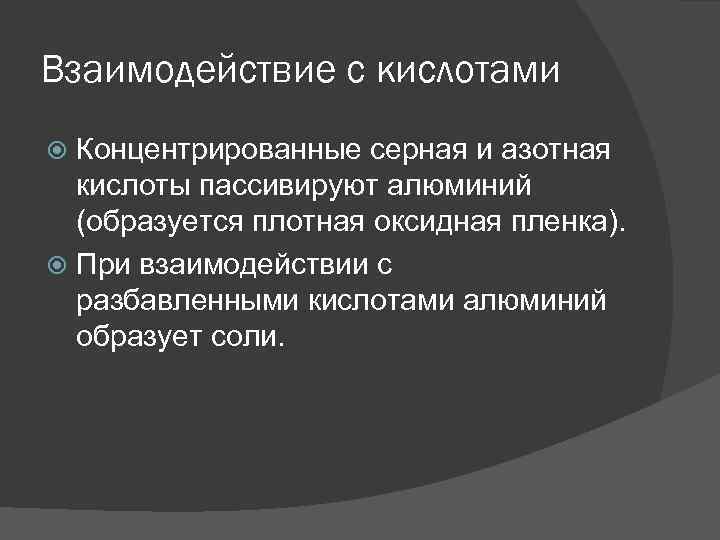 Взаимодействие с кислотами

Концентрированные серная и азотная кислоты пассивируют алюминий (образуется плотная оксидная пленка).

При взаимодействии с разбавленными кислотами алюминий образует соли.